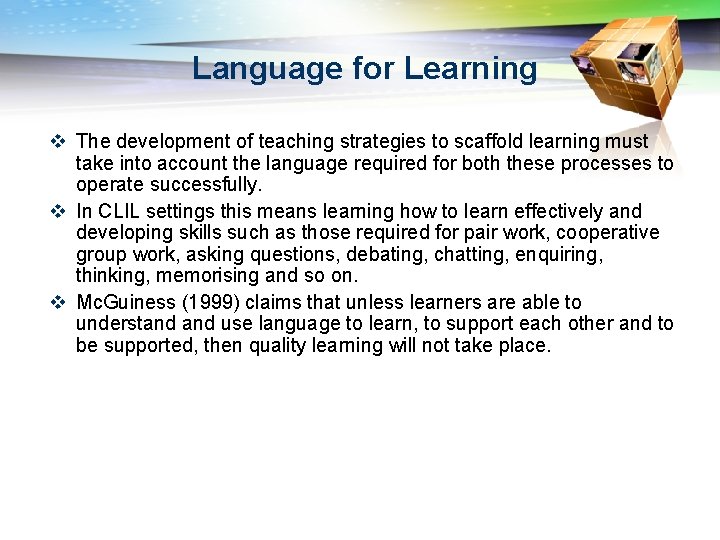 Language for Learning

❖ The development of teaching strategies to scaffold learning must take into account the language required for both these processes to operate successfully.

❖ In CLIL settings this means learning how to learn effectively and developing skills such as those required for pair work, cooperative group work, asking questions, debating, chatting, enquiring, thinking, memorising and so on.

❖ McGuiness (1999) claims that unless learners are able to understand and use language to learn, to support each other and to be supported, then quality learning will not take place.